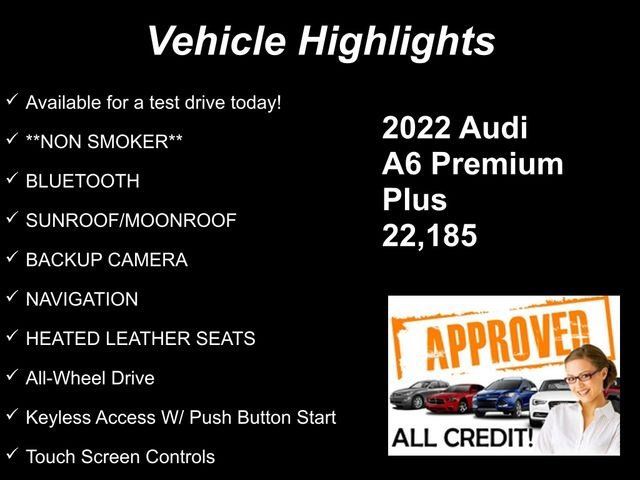 Vehicle Highlights

✓ Available for a test drive today!

✓ **NON SMOKER**

✓ BLUETOOTH

✓ SUNROOF/MOONROOF

✓ BACKUP CAMERA

✓ NAVIGATION

✓ HEATED LEATHER SEATS

✓ All-Wheel Drive

✓ Keyless Access W/ Push Button Start

✓ Touch Screen Controls

2022 Audi A6 Premium Plus 22,185

APPROVED

ALL CREDIT!